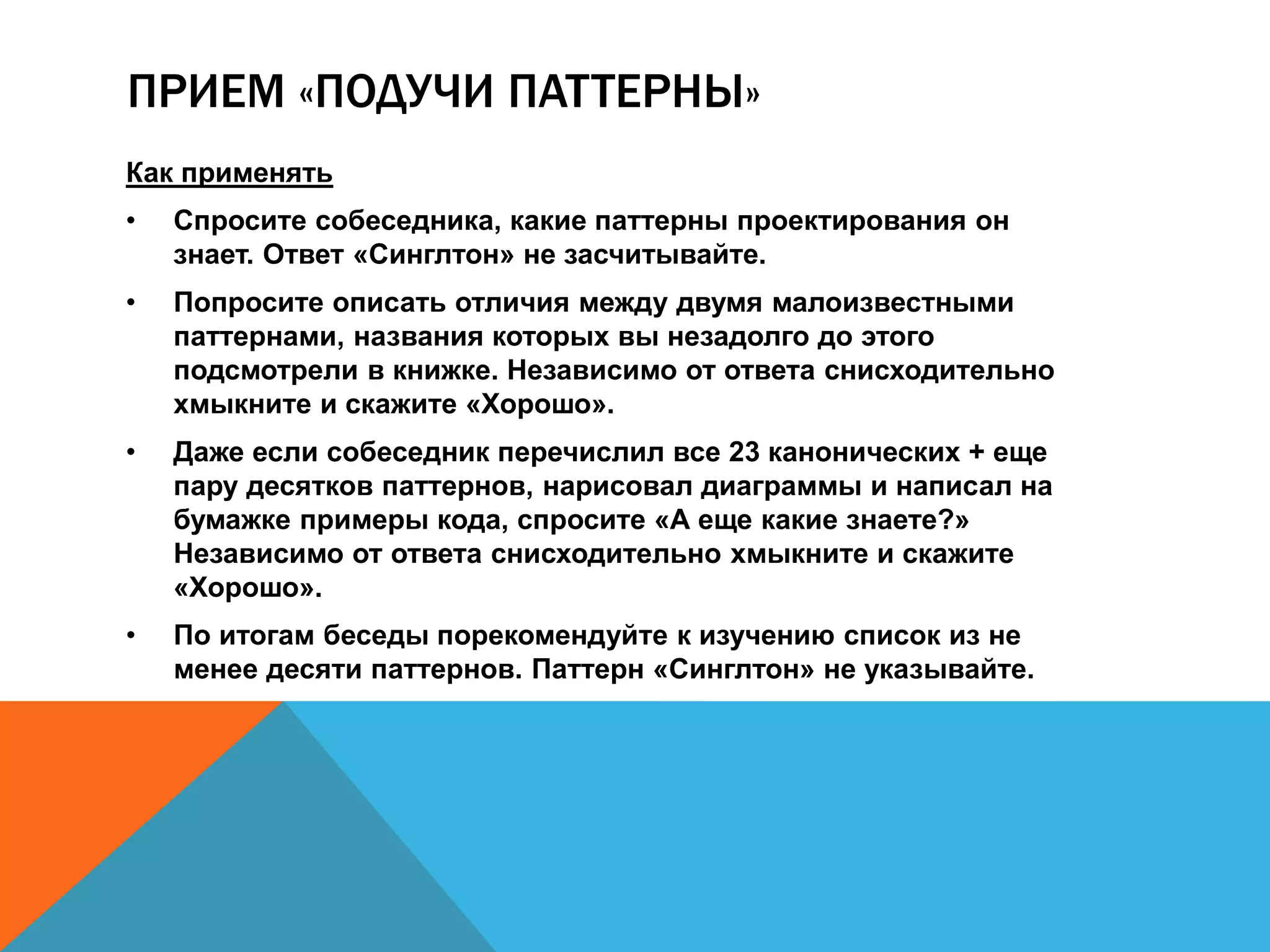 ПРИЕМ «ПОДУЧИ ПАТТЕРНЫ»

Как применять

• Спросите собеседника, какие паттерны проектирования он знает. Ответ «Синглтон» не засчитывайте.

• Попросите описать отличия между двумя малоизвестными паттернами, названия которых вы незадолго до этого подсмотрели в книжке. Независимо от ответа снисходительно хмыкните и скажите «Хорошо».

• Даже если собеседник перечислил все 23 канонических + еще пару десятков паттернов, нарисовал диаграммы и написал на бумажке примеры кода, спросите «А еще какие знаете?» Независимо от ответа снисходительно хмыкните и скажите «Хорошо».

• По итогам беседы порекомендуйте к изучению список из не менее десяти паттернов. Паттерн «Синглтон» не указывайте.